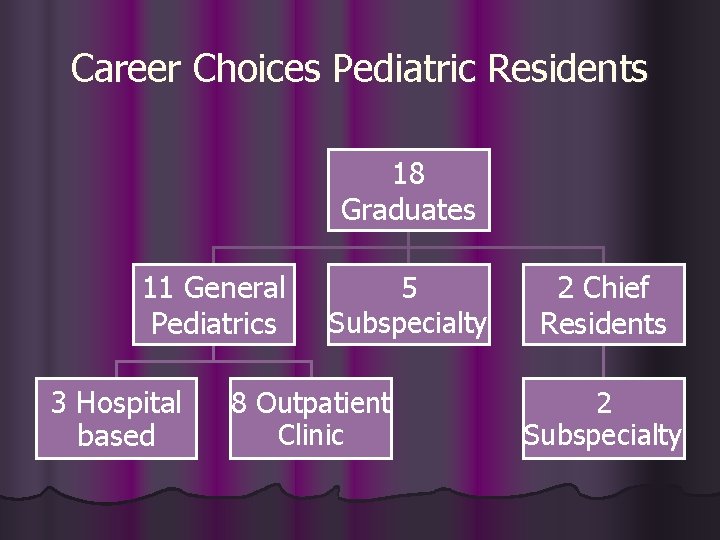 Career Choices Pediatric Residents

18 Graduates

11 General Pediatrics

5 Subspecialty

2 Chief Residents

3 Hospital based

8 Outpatient Clinic

2 Subspecialty